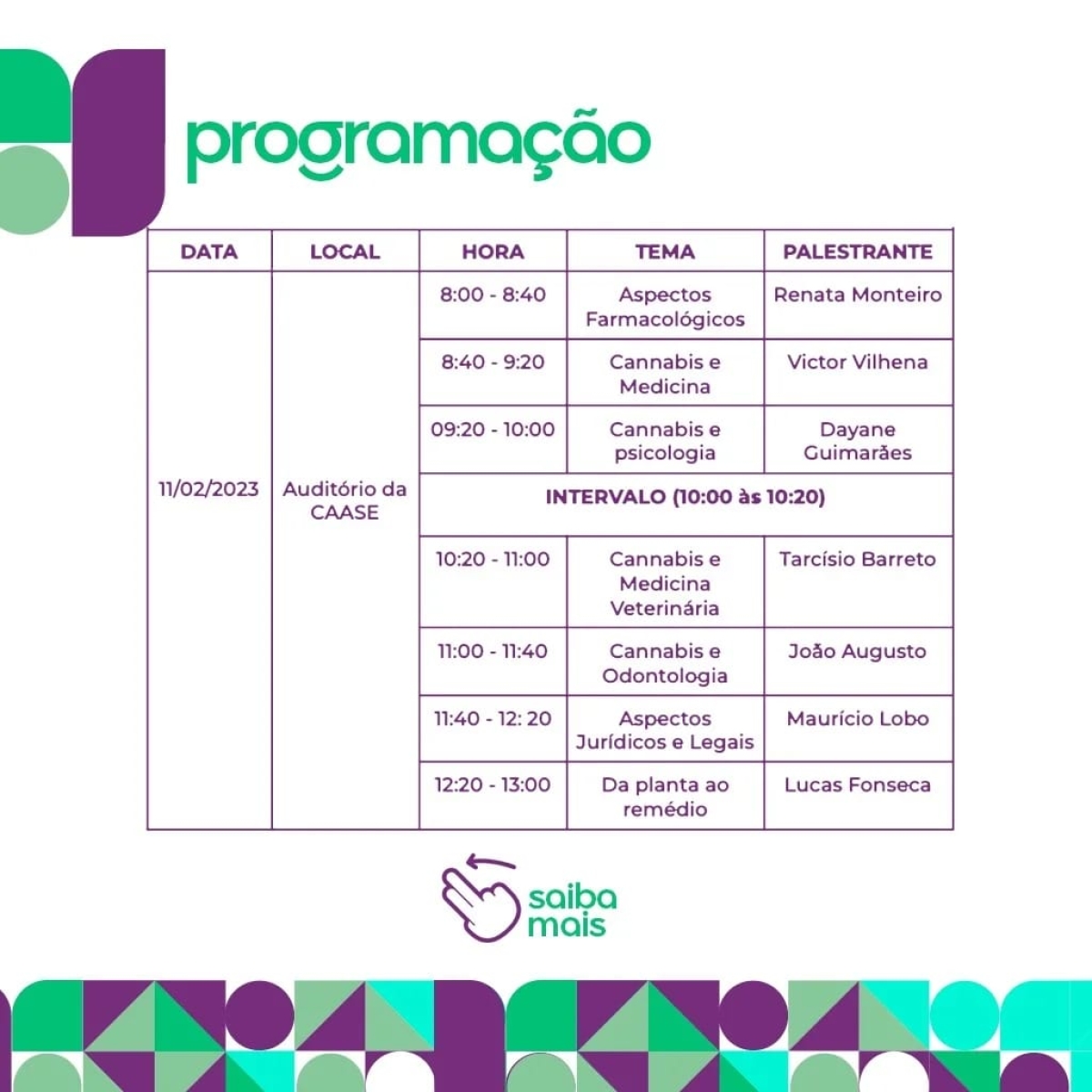 programação

| DATA | LOCAL | HORA | TEMA | PALESTRANTE |
|---|---|---|---|---|
| 11/02/2023 | Auditório da CAASE | 8:00 - 8:40 | Aspectos Farmacológicos | Renata Monteiro |
| | | 8:40 - 9:20 | Cannabis e Medicina | Victor Vilhena |
| | | 09:20 - 10:00 | Cannabis e psicologia | Dayane Guimarães |
| | | INTERVALO (10:00 às 10:20) | | |
| | | 10:20 - 11:00 | Cannabis e Medicina Veterinária | Tarcísio Barreto |
| | | 11:00 - 11:40 | Cannabis e Odontologia | João Augusto |
| | | 11:40 - 12: 20 | Aspectos Jurídicos e Legais | Maurício Lobo |
| | | 12:20 - 13:00 | Da planta ao remédio | Lucas Fonseca |

saiba mais